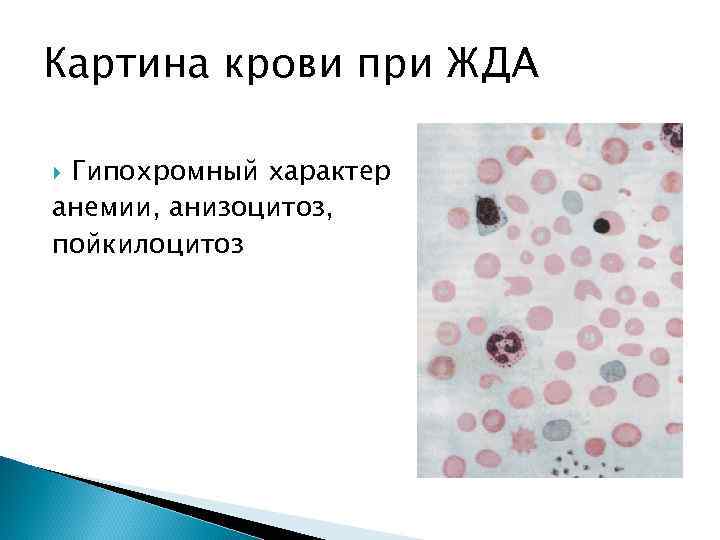 Картина крови при ЖДА

Гипохромный характер анемии, анизоцитоз, пойкилоцитоз